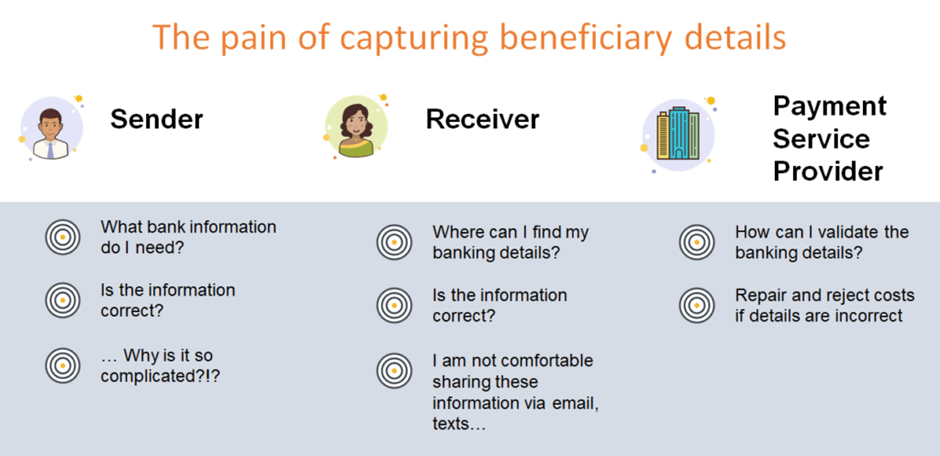 The pain of capturing beneficiary details

Sender

What bank information do I need?

Is the information correct?

… Why is it so complicated?!?

Receiver

Where can I find my banking details?

Is the information correct?

I am not comfortable sharing these information via email, texts…

Payment Service Provider

How can I validate the banking details?

Repair and reject costs if details are incorrect